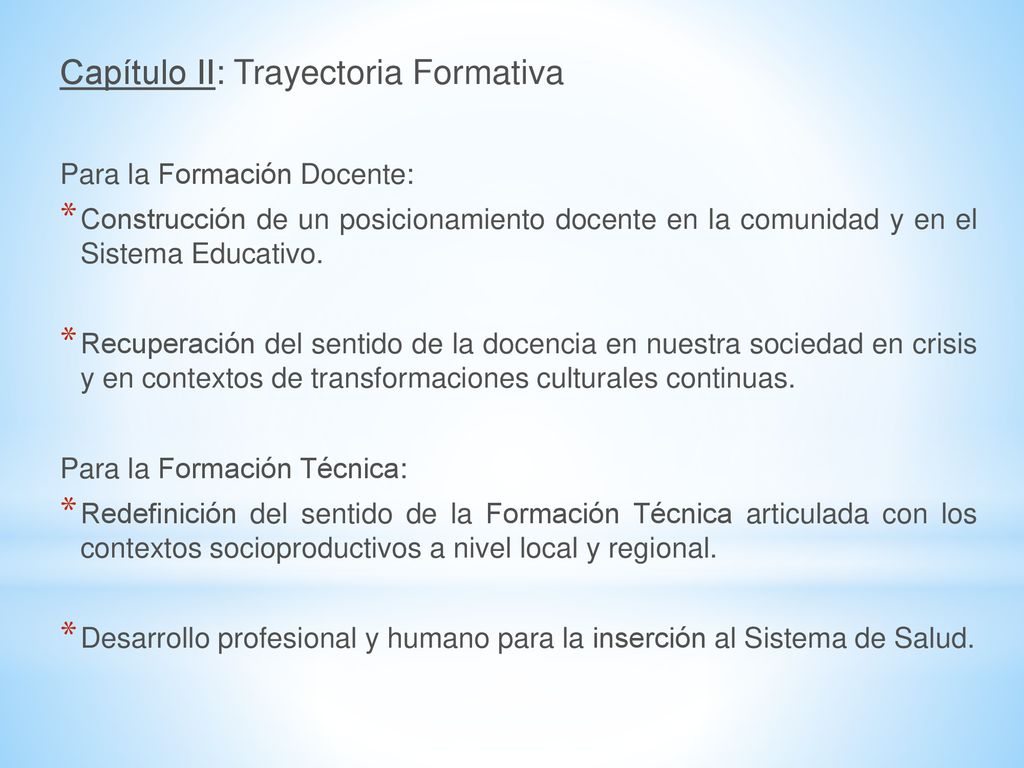 Capítulo II: Trayectoria Formativa

Para la Formación Docente:

* Construcción de un posicionamiento docente en la comunidad y en el Sistema Educativo.

* Recuperación del sentido de la docencia en nuestra sociedad en crisis y en contextos de transformaciones culturales continuas.

Para la Formación Técnica:

* Redefinición del sentido de la Formación Técnica articulada con los contextos socioproductivos a nivel local y regional.

* Desarrollo profesional y humano para la inserción al Sistema de Salud.